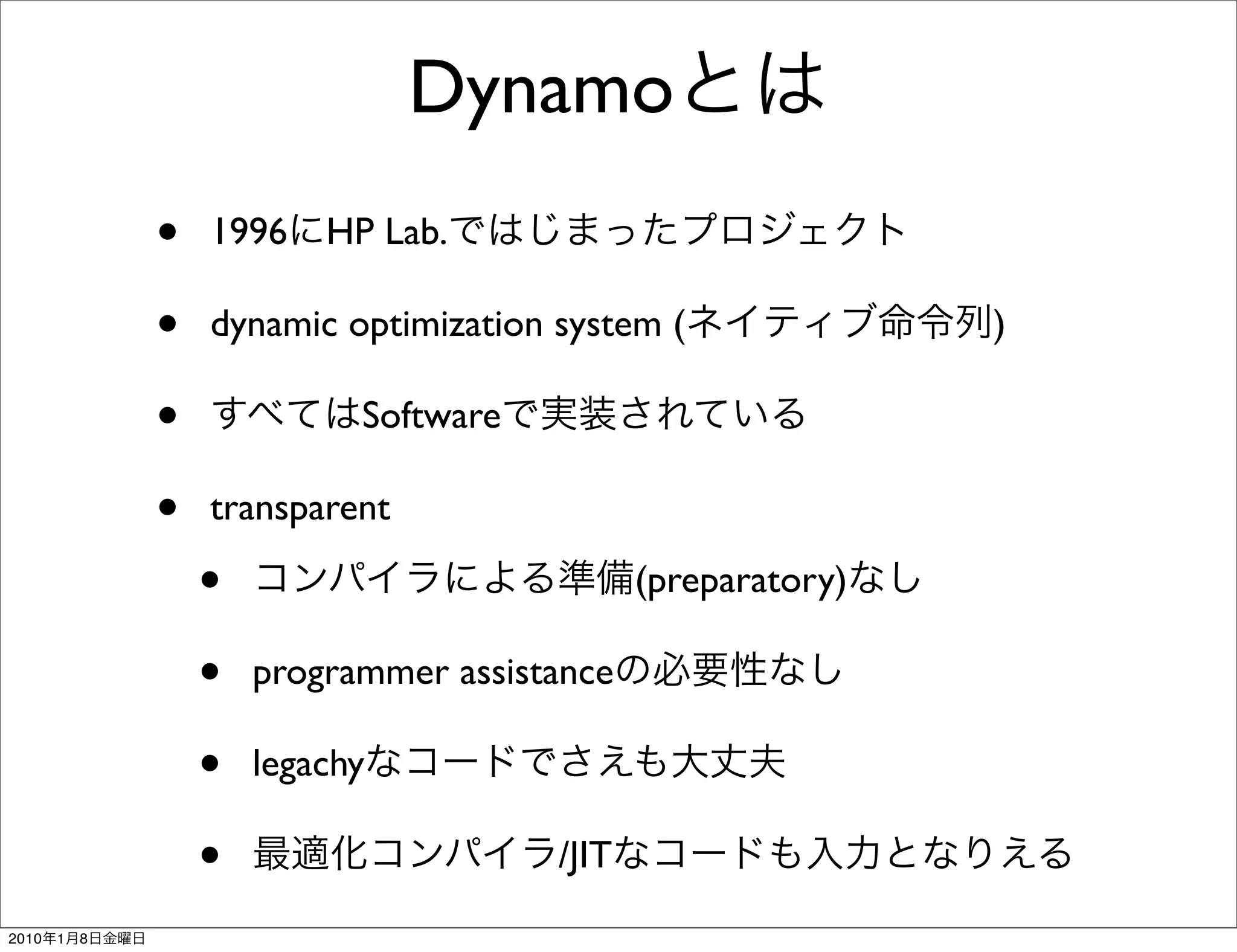 Dynamoとは

• 1996にHP Lab.ではじまったプロジェクト

• dynamic optimization system (ネイティブ命令列)

• すべてはSoftwareで実装されている

• transparent

• コンパイラによる準備(preparatory)なし

• programmer assistanceの必要性なし

• legachyなコードでさえも大丈夫

• 最適化コンパイラ/JITなコードも入力となりえる

2010年1月8日金曜日